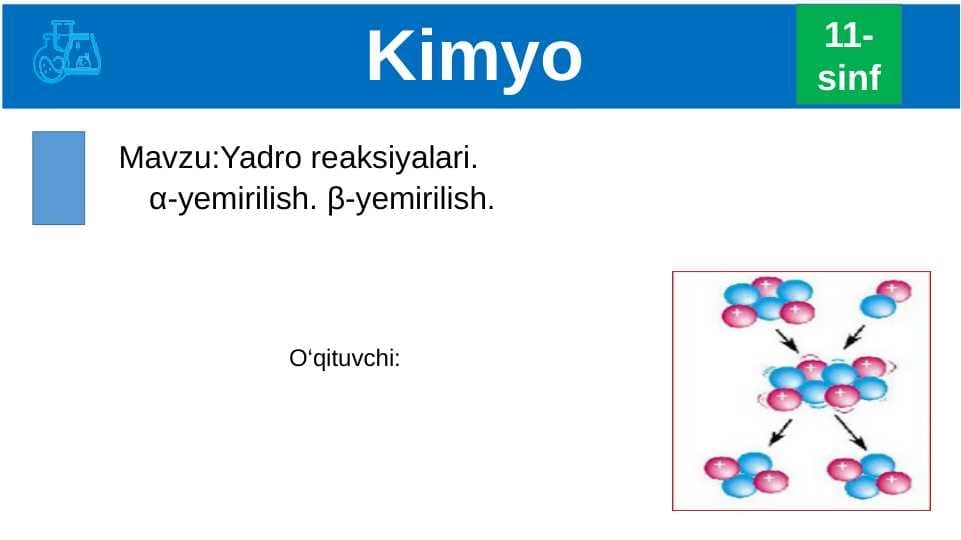 Kimyo

11-sinf

Mavzu:Yadro reaksiyalari.
α-yemirilish. β-yemirilish.

O‘qituvchi: